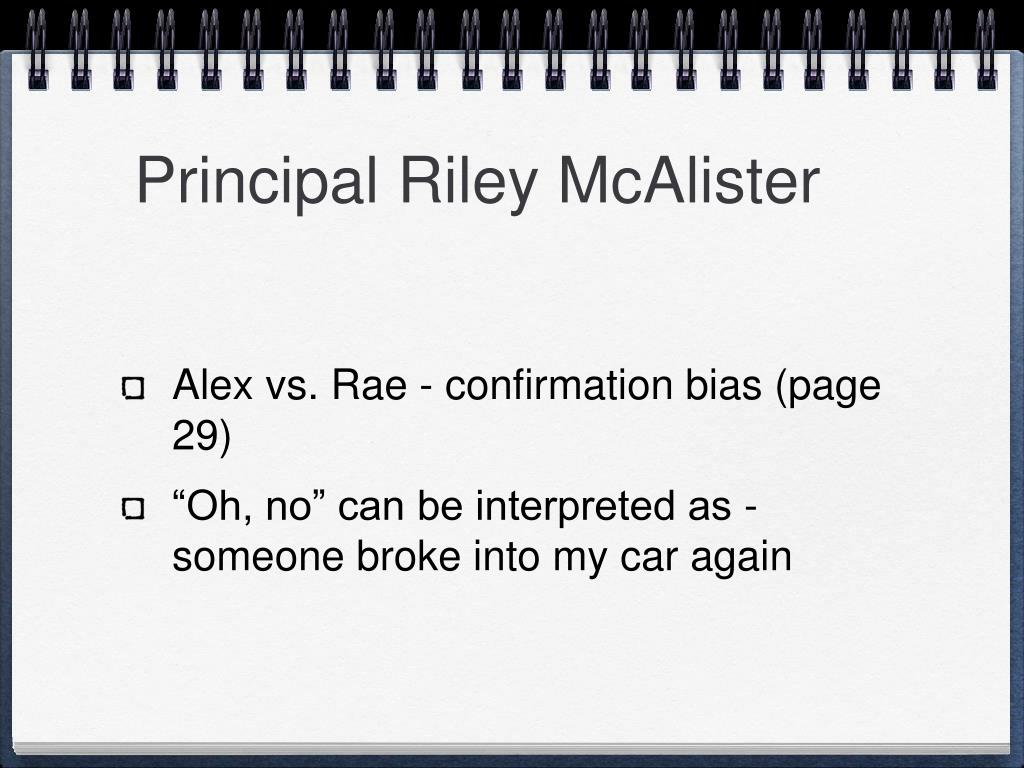 Principal Riley McAlister

Alex vs. Rae - confirmation bias (page 29)

“Oh, no” can be interpreted as - someone broke into my car again